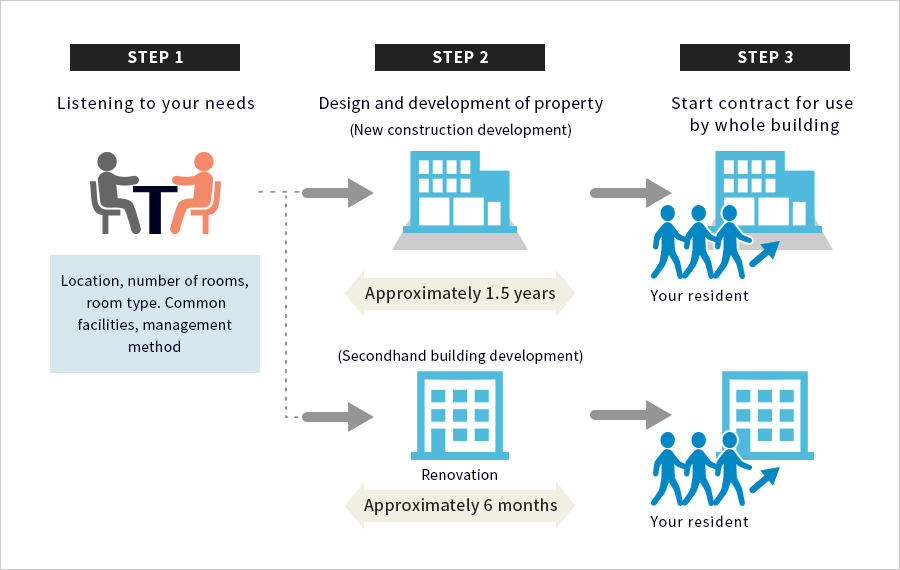 STEP 1

Listening to your needs

Location, number of rooms, room type. Common facilities, management method

STEP 2

Design and development of property

(New construction development)

Approximately 1.5 years

(Secondhand building development)

Renovation

Approximately 6 months

STEP 3

Start contract for use by whole building

Your resident

Your resident